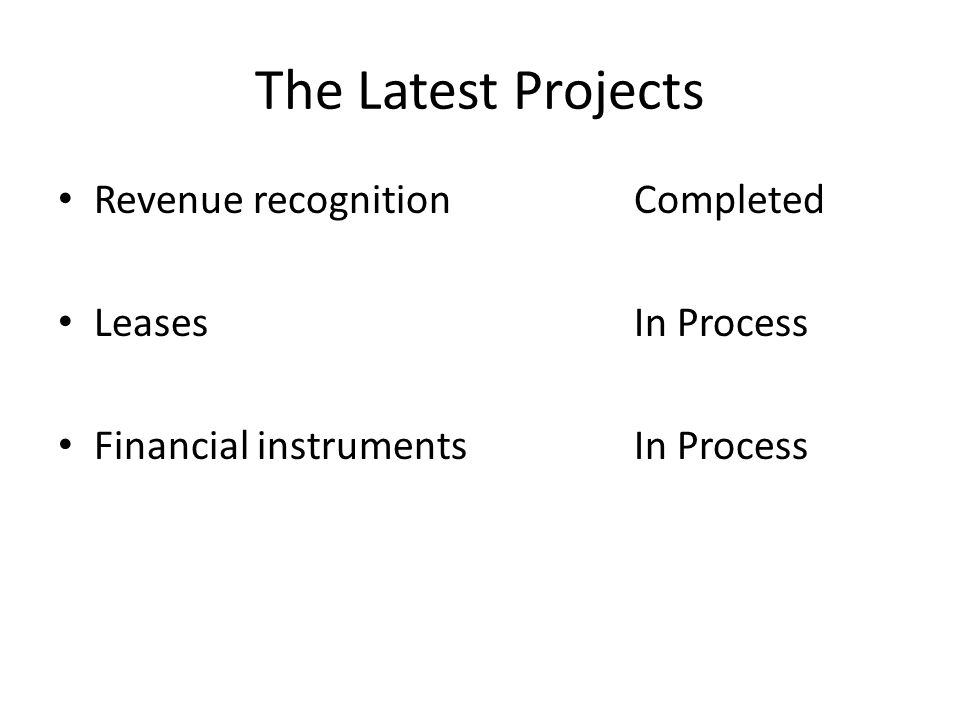 The Latest Projects

• Revenue recognition Completed

• Leases In Process

• Financial instruments In Process